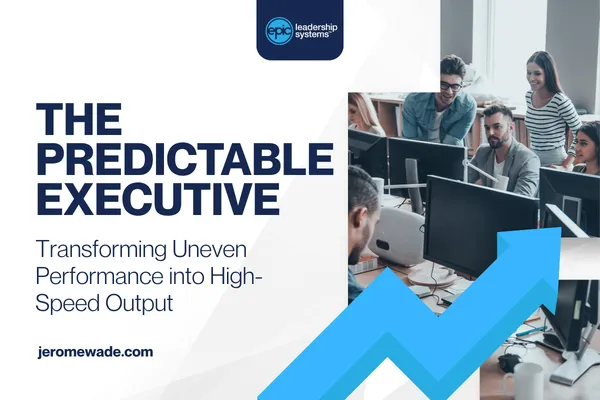 epic leadership systems™

THE PREDICTABLE EXECUTIVE

Transforming Uneven Performance into High-Speed Output

jeromewade.com